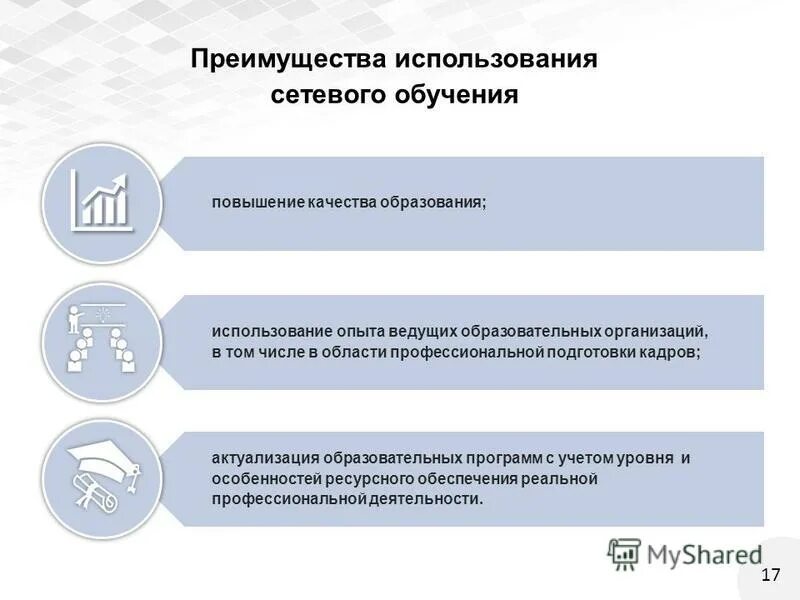 Преимущества использования сетевого обучения

повышение качества образования;

использование опыта ведущих образовательных организаций, в том числе в области профессиональной подготовки кадров;

актуализация образовательных программ с учетом уровня и особенностей ресурсного обеспечения реальной профессиональной деятельности.

MyShared

17